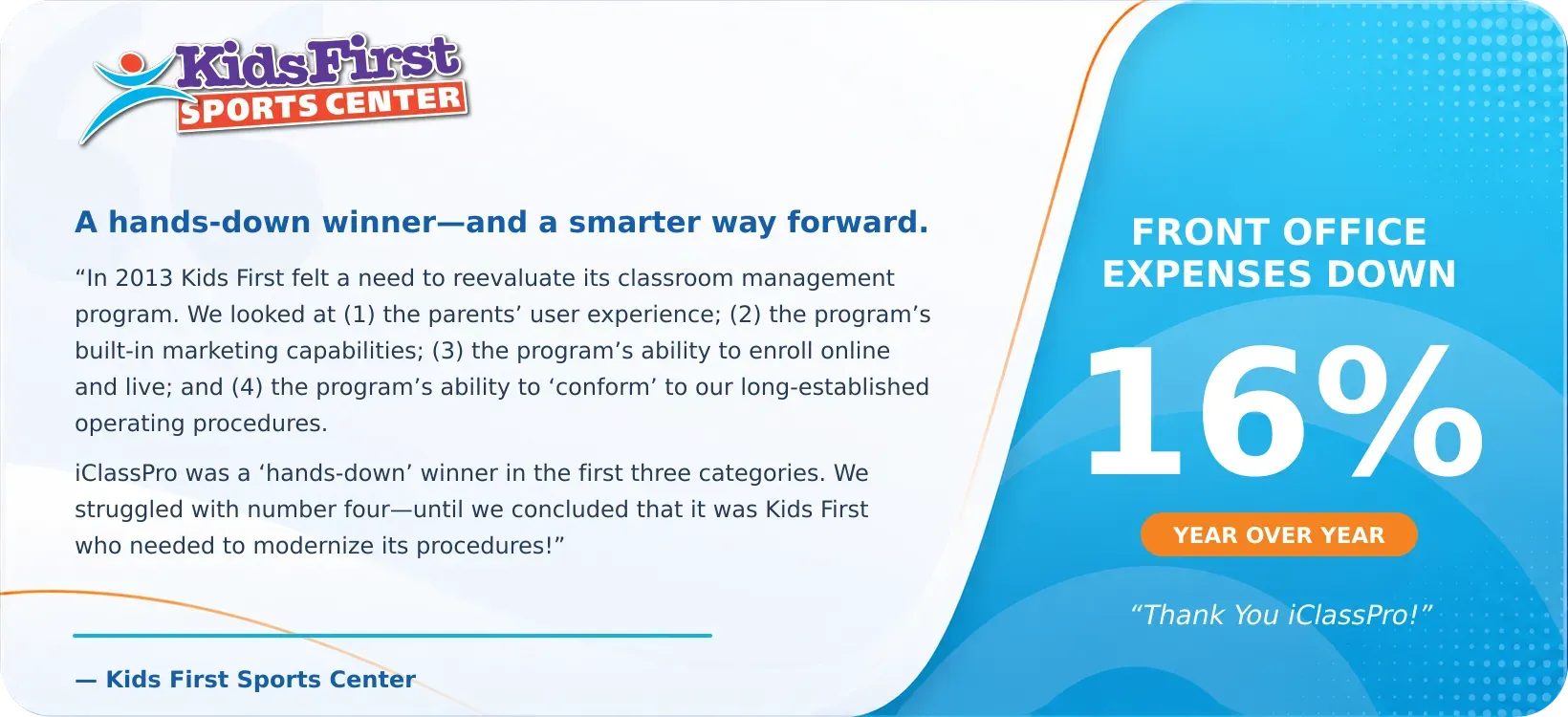 Kids First
SPORTS CENTER

A hands-down winner—and a smarter way forward.

“In 2013 Kids First felt a need to reevaluate its classroom management program. We looked at (1) the parents’ user experience; (2) the program’s built-in marketing capabilities; (3) the program’s ability to enroll online and live; and (4) the program’s ability to ‘conform’ to our long-established operating procedures.

iClassPro was a ‘hands-down’ winner in the first three categories. We struggled with number four—until we concluded that it was Kids First who needed to modernize its procedures!”

— Kids First Sports Center

FRONT OFFICE EXPENSES DOWN

16%

YEAR OVER YEAR

“Thank You iClassPro!”